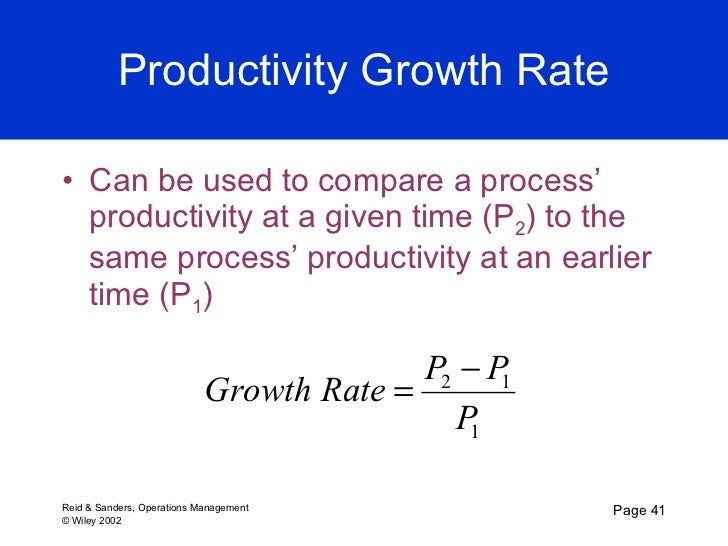 Productivity Growth Rate

• Can be used to compare a process' productivity at a given time ($P_2$) to the same process' productivity at an earlier time ($P_1$)

$Growth\ Rate = \frac{P_2 - P_1}{P_1}$

Reid & Sanders, Operations Management
© Wiley 2002

Page 41